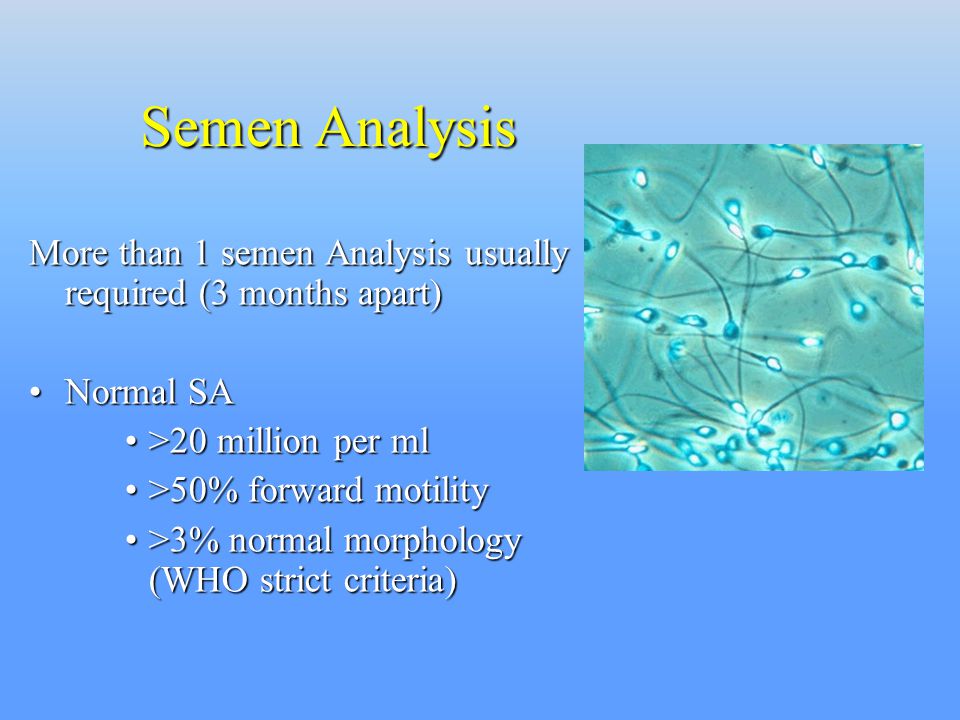 Semen Analysis

More than 1 semen Analysis usually required (3 months apart)

• Normal SA
  • >20 million per ml
  • >50% forward motility
  • >3% normal morphology (WHO strict criteria)